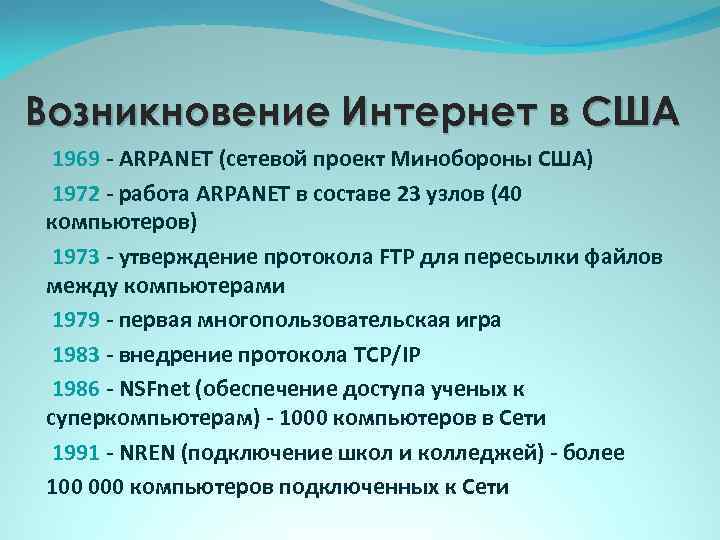 Возникновение Интернет в США

1969 - ARPANET (сетевой проект Минобороны США)

1972 - работа ARPANET в составе 23 узлов (40 компьютеров)

1973 - утверждение протокола FTP для пересылки файлов между компьютерами

1979 - первая многопользовательская игра

1983 - внедрение протокола TCP/IP

1986 - NSFnet (обеспечение доступа ученых к суперкомпьютерам) - 1000 компьютеров в Сети

1991 - NREN (подключение школ и колледжей) - более 100 000 компьютеров подключенных к Сети